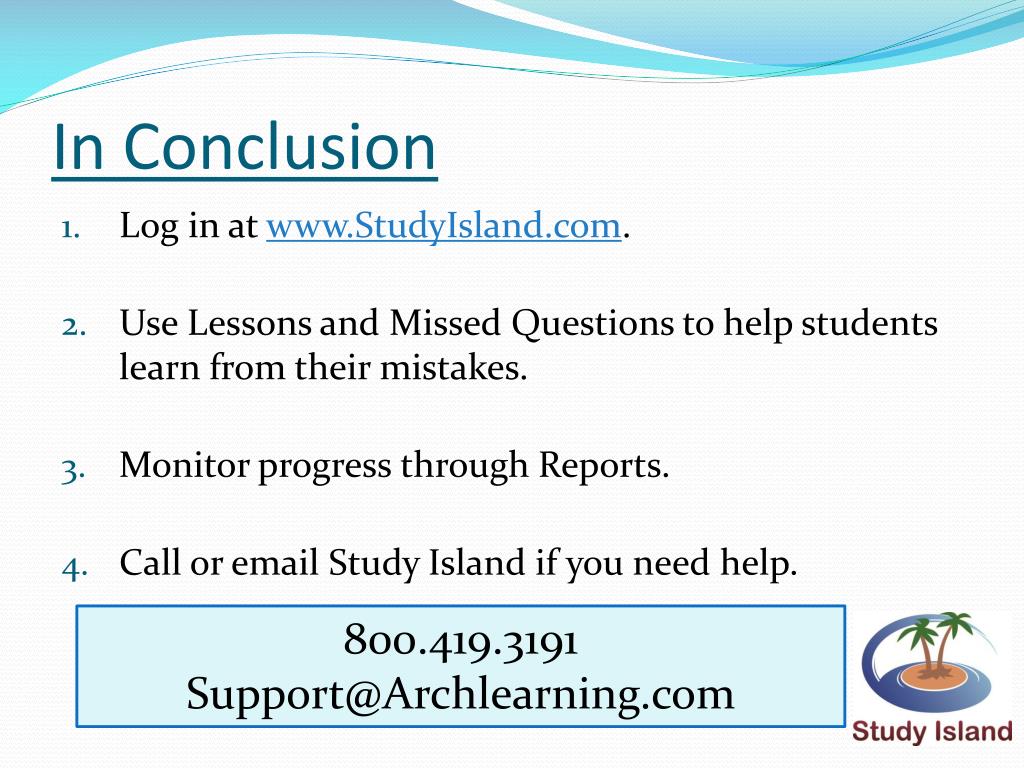 In Conclusion

1. Log in at www.StudyIsland.com.

2. Use Lessons and Missed Questions to help students learn from their mistakes.

3. Monitor progress through Reports.

4. Call or email Study Island if you need help.

800.419.3191
Support@Archlearning.com

Study Island